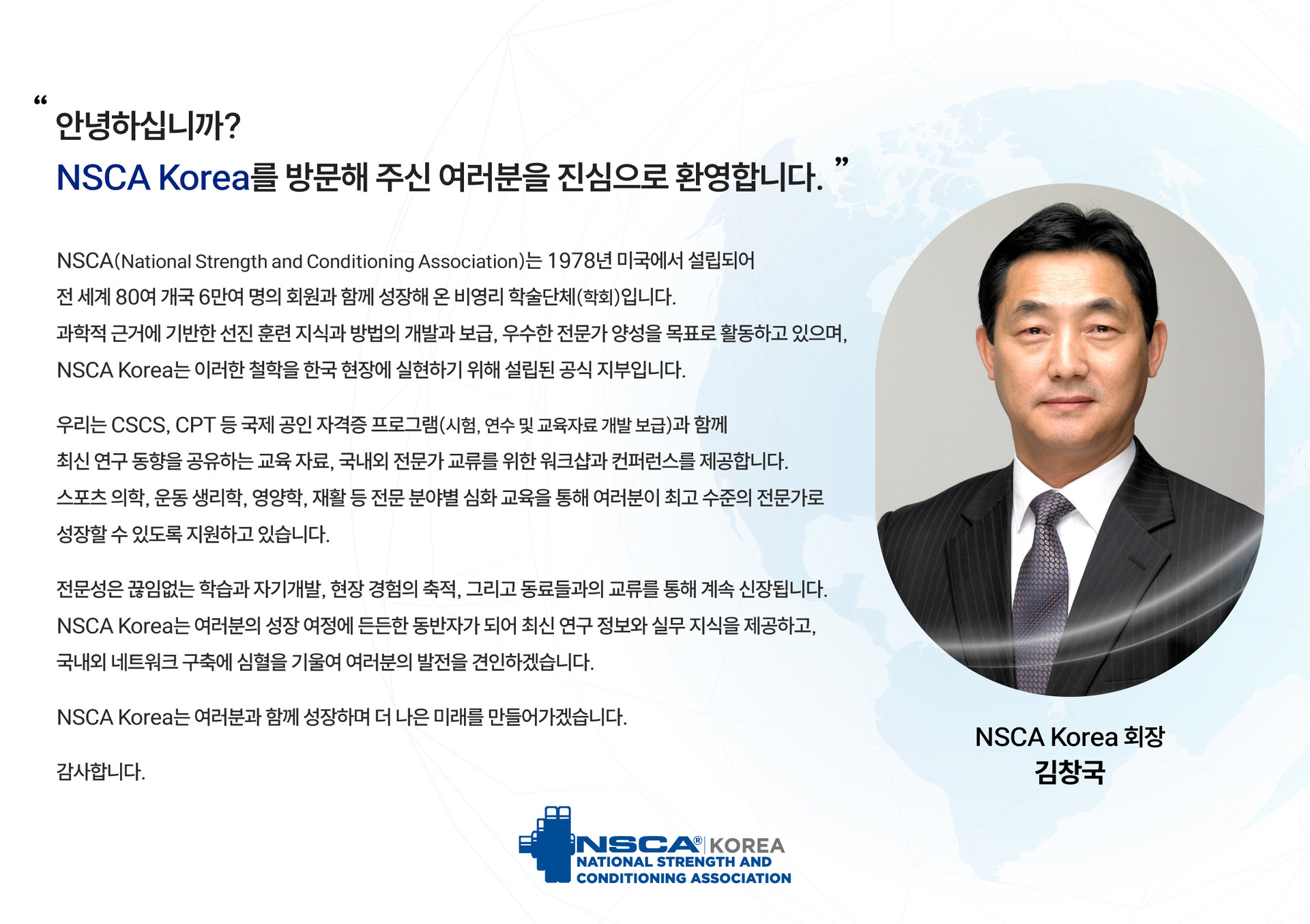 “ 안녕하십니까?
NSCA Korea를 방문해 주신 여러분을 진심으로 환영합니다. ”

NSCA(National Strength and Conditioning Association)는 1978년 미국에서 설립되어 전 세계 80여 개국 6만여 명의 회원과 함께 성장해 온 비영리 학술단체(학회)입니다. 과학적 근거에 기반한 선진 훈련 지식과 방법의 개발과 보급, 우수한 전문가 양성을 목표로 활동하고 있으며, NSCA Korea는 이러한 철학을 한국 현장에 실현하기 위해 설립된 공식 지부입니다.

우리는 CSCS, CPT 등 국제 공인 자격증 프로그램(시험, 연수 및 교육자료 개발 보급)과 함께 최신 연구 동향을 공유하는 교육 자료, 국내외 전문가 교류를 위한 워크샵과 컨퍼런스를 제공합니다. 스포츠 의학, 운동 생리학, 영양학, 재활 등 전문 분야별 심화 교육을 통해 여러분이 최고 수준의 전문가로 성장할 수 있도록 지원하고 있습니다.

전문성은 끊임없는 학습과 자기개발, 현장 경험의 축적, 그리고 동료들과의 교류를 통해 계속 신장됩니다. NSCA Korea는 여러분의 성장 여정에 든든한 동반자가 되어 최신 연구 정보와 실무 지식을 제공하고, 국내외 네트워크 구축에 심혈을 기울여 여러분의 발전을 견인하겠습니다.

NSCA Korea는 여러분과 함께 성장하며 더 나은 미래를 만들어가겠습니다.

감사합니다.

NSCA Korea 회장
김창국

NSCA® KOREA
NATIONAL STRENGTH AND CONDITIONING ASSOCIATION